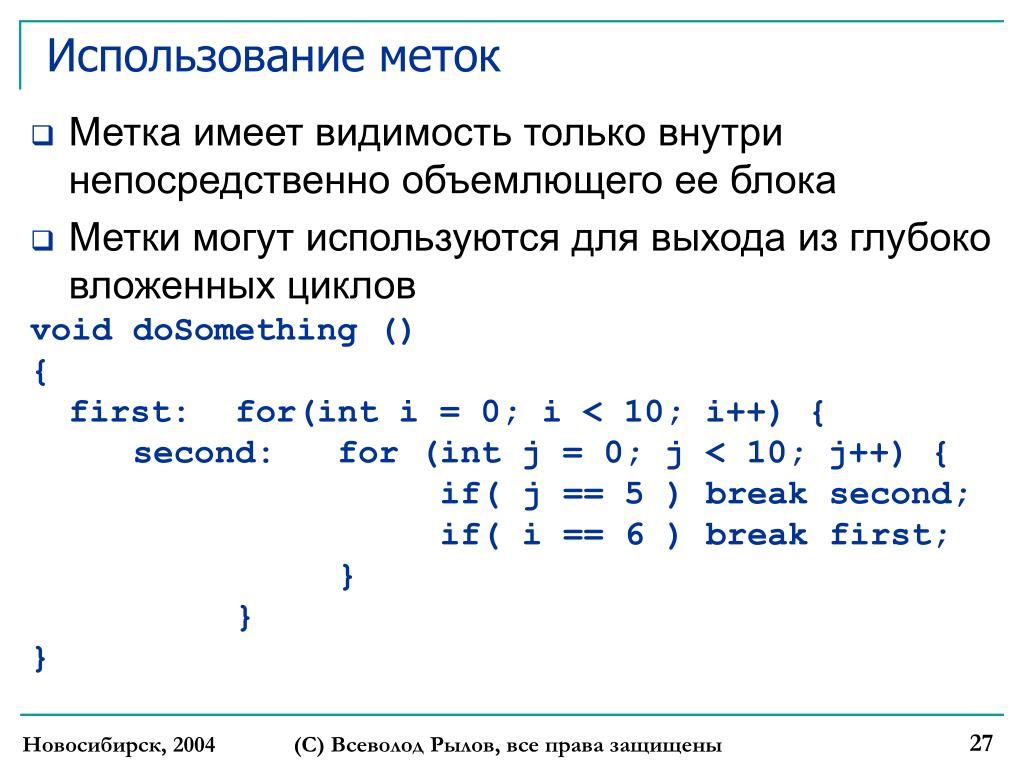 Использование меток

Метка имеет видимость только внутри непосредственно объемлющего ее блока

Метки могут используются для выхода из глубоко вложенных циклов

void doSomething ()
{
  first:  for(int i = 0; i < 10; i++) {
     second:  for (int j = 0; j < 10; j++) {
                 if( j == 5 ) break second;
                 if( i == 6 ) break first;
              }
          }
}

Новосибирск, 2004 (С) Всеволод Рылов, все права защищены 27